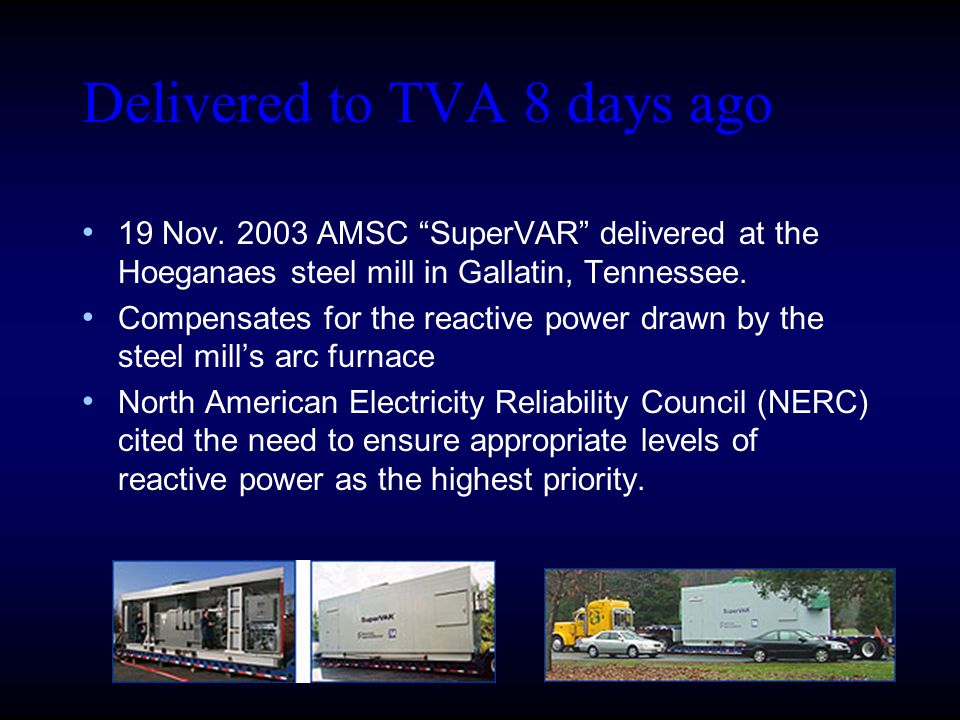 Delivered to TVA 8 days ago

• 19 Nov. 2003 AMSC “SuperVAR” delivered at the Hoeganaes steel mill in Gallatin, Tennessee.
• Compensates for the reactive power drawn by the steel mill’s arc furnace
• North American Electricity Reliability Council (NERC) cited the need to ensure appropriate levels of reactive power as the highest priority.

SuperVAR

SuperVAR